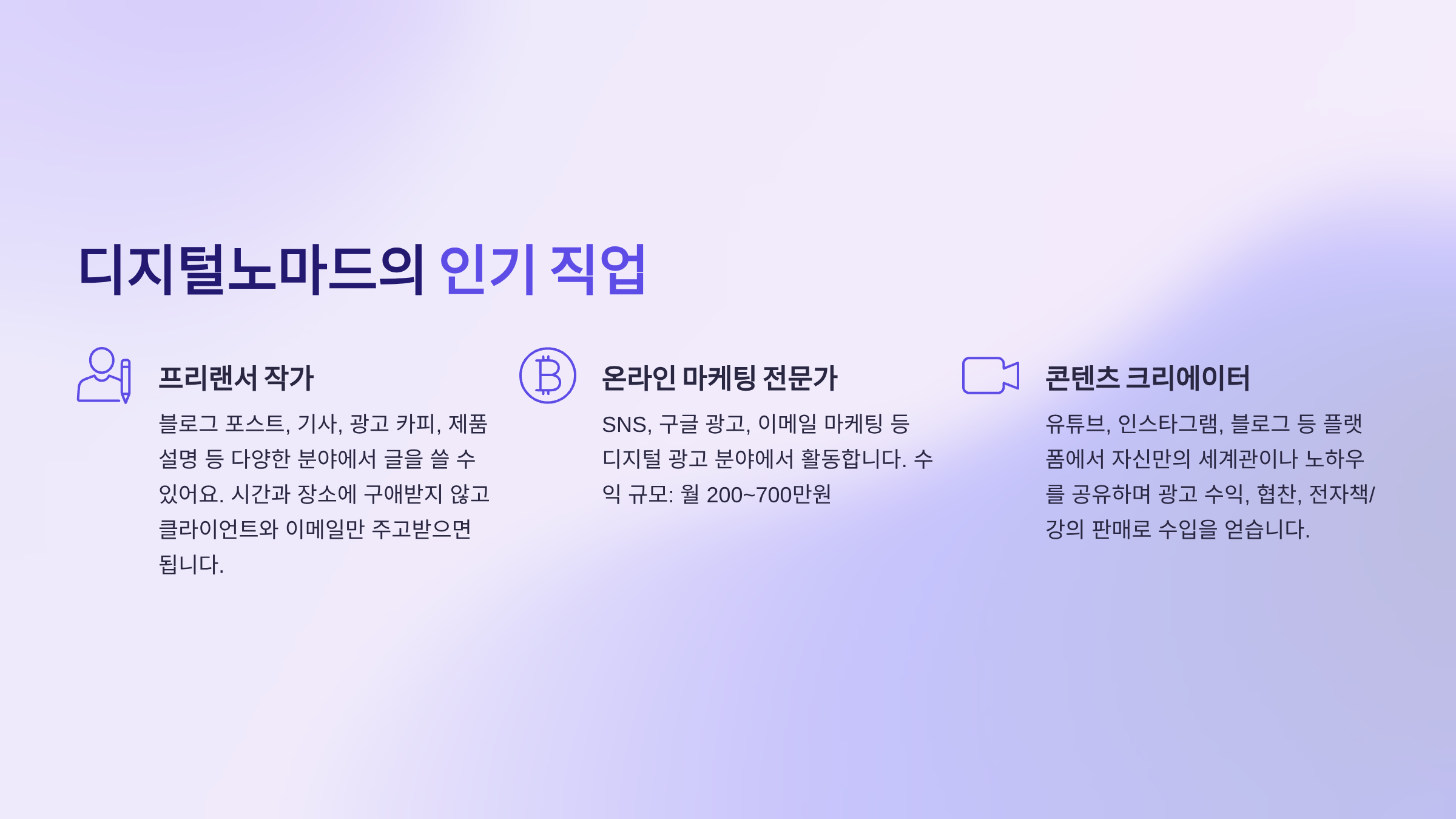 디지털노마드의 인기 직업

프리랜서 작가

블로그 포스트, 기사, 광고 카피, 제품 설명 등 다양한 분야에서 글을 쓸 수 있어요. 시간과 장소에 구애받지 않고 클라이언트와 이메일만 주고받으면 됩니다.

온라인 마케팅 전문가

SNS, 구글 광고, 이메일 마케팅 등 디지털 광고 분야에서 활동합니다. 수익 규모: 월 200~700만원

콘텐츠 크리에이터

유튜브, 인스타그램, 블로그 등 플랫폼에서 자신만의 세계관이나 노하우를 공유하며 광고 수익, 협찬, 전자책/강의 판매로 수입을 얻습니다.